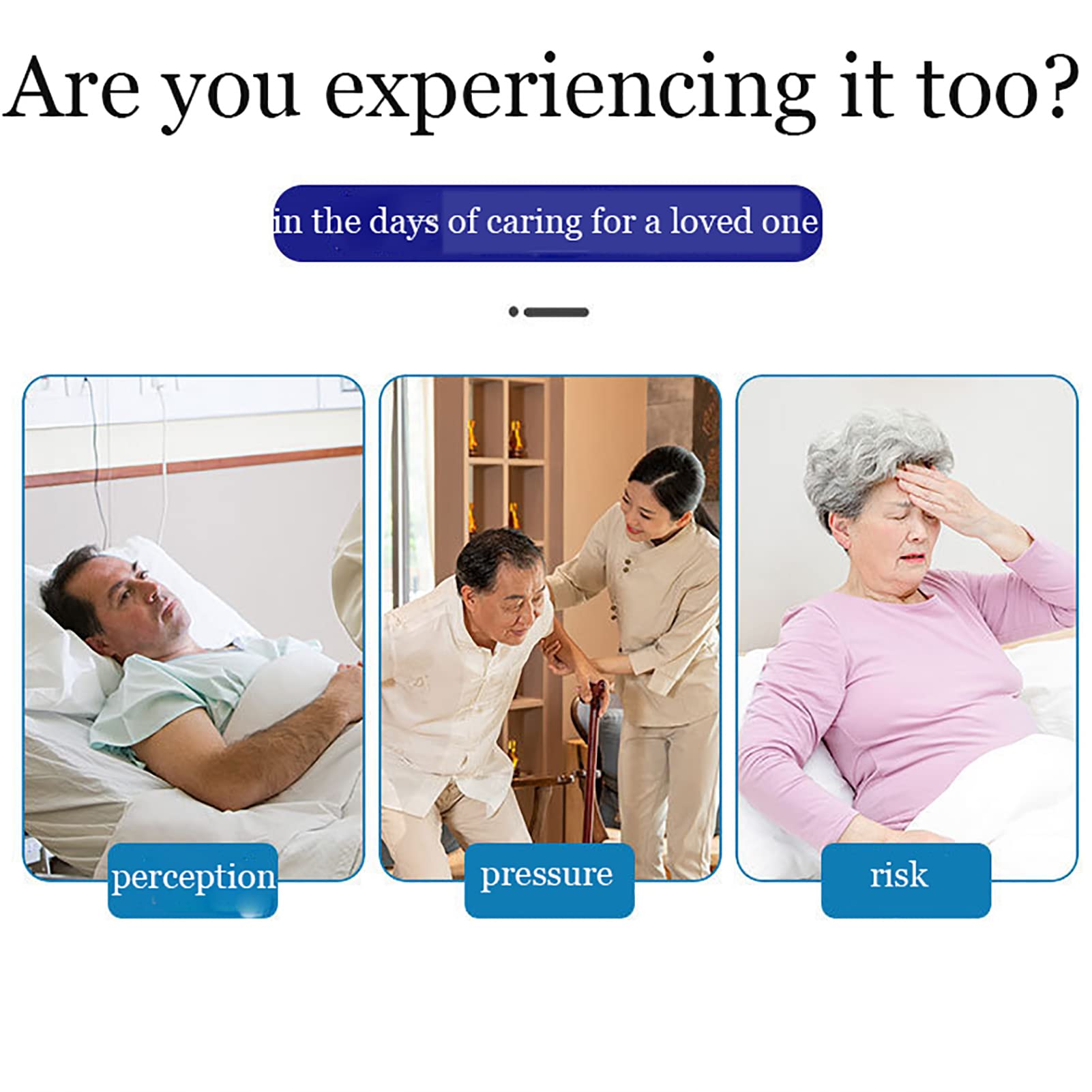 Are you experiencing it too?

in the days of caring for a loved one

perception

pressure

risk